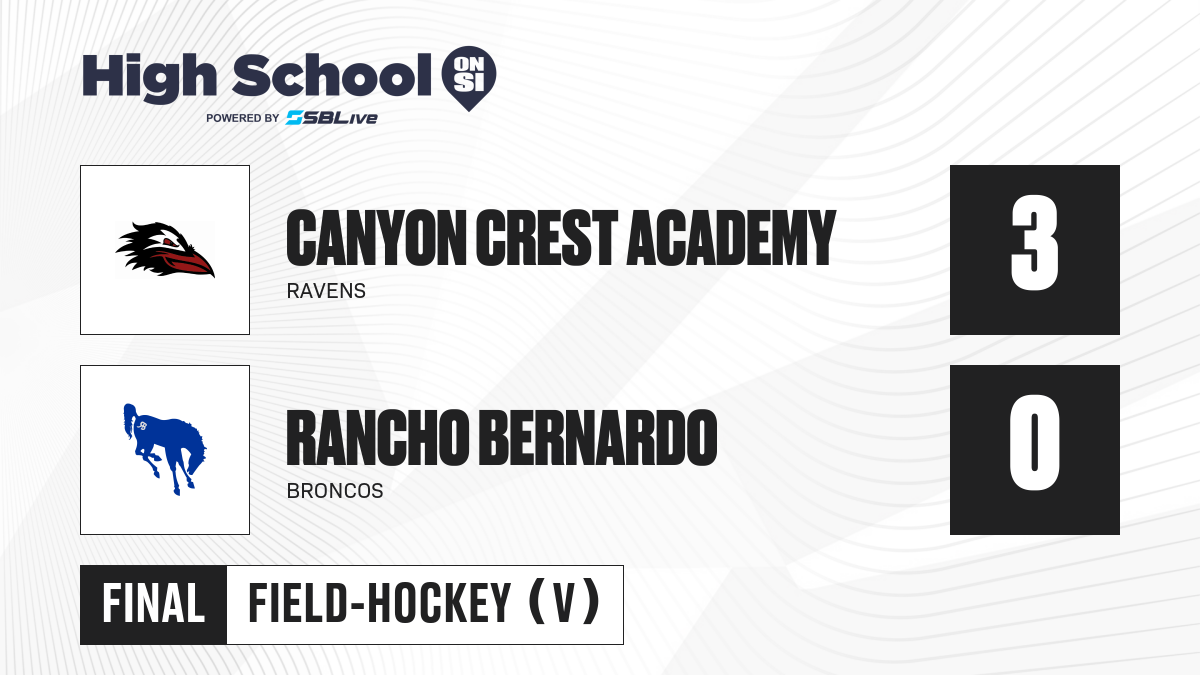 High School ON SI
POWERED BY SBLive

CANYON CREST ACADEMY
RAVENS
3

RANCHO BERNARDO
BRONCOS
0

FINAL
FIELD-HOCKEY (V)